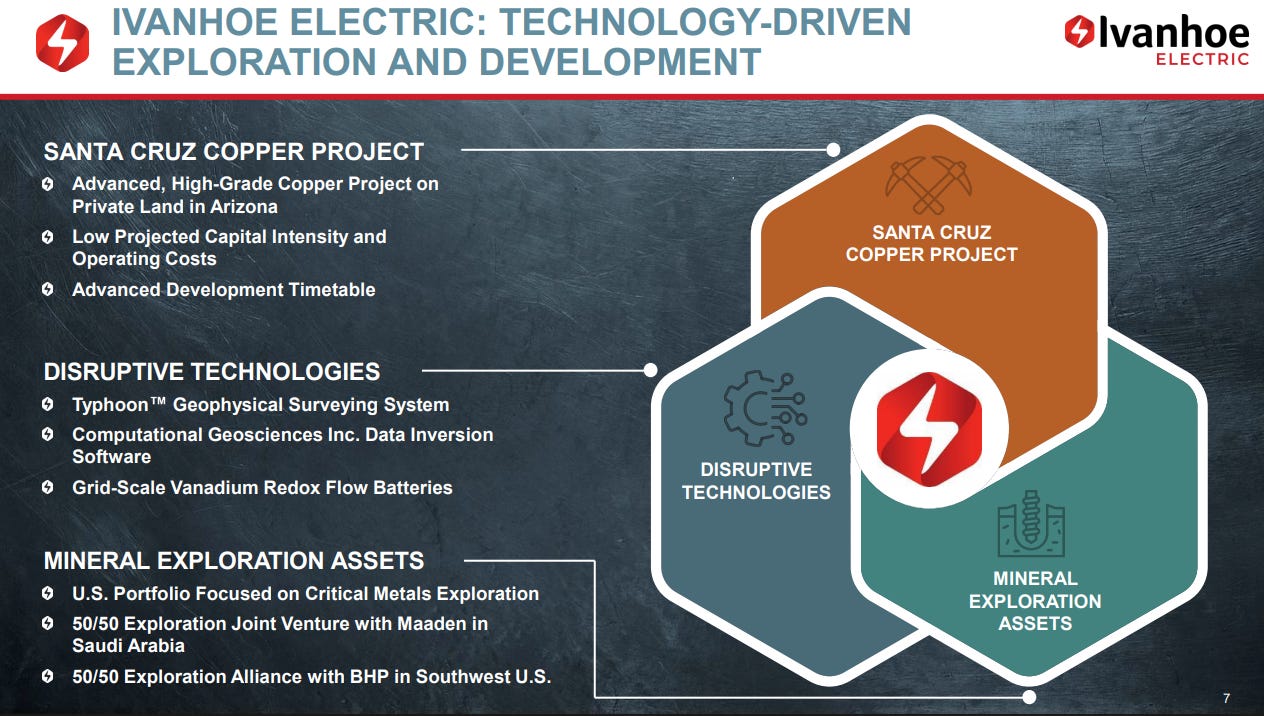 IVANHOE ELECTRIC: TECHNOLOGY-DRIVEN EXPLORATION AND DEVELOPMENT

Ivanhoe ELECTRIC

SANTA CRUZ COPPER PROJECT
Advanced, High-Grade Copper Project on Private Land in Arizona
Low Projected Capital Intensity and Operating Costs
Advanced Development Timetable

DISRUPTIVE TECHNOLOGIES
Typhoon™ Geophysical Surveying System
Computational Geosciences Inc. Data Inversion Software
Grid-Scale Vanadium Redox Flow Batteries

MINERAL EXPLORATION ASSETS
U.S. Portfolio Focused on Critical Metals Exploration
50/50 Exploration Joint Venture with Maaden in Saudi Arabia
50/50 Exploration Alliance with BHP in Southwest U.S.

SANTA CRUZ COPPER PROJECT

DISRUPTIVE TECHNOLOGIES

MINERAL EXPLORATION ASSETS

7